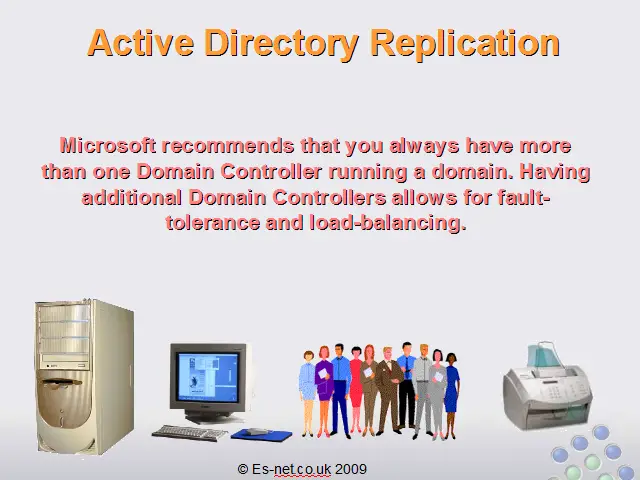 Active Directory Replication

Microsoft recommends that you always have more than one Domain Controller running a domain. Having additional Domain Controllers allows for fault-tolerance and load-balancing.

© Es-net.co.uk 2009